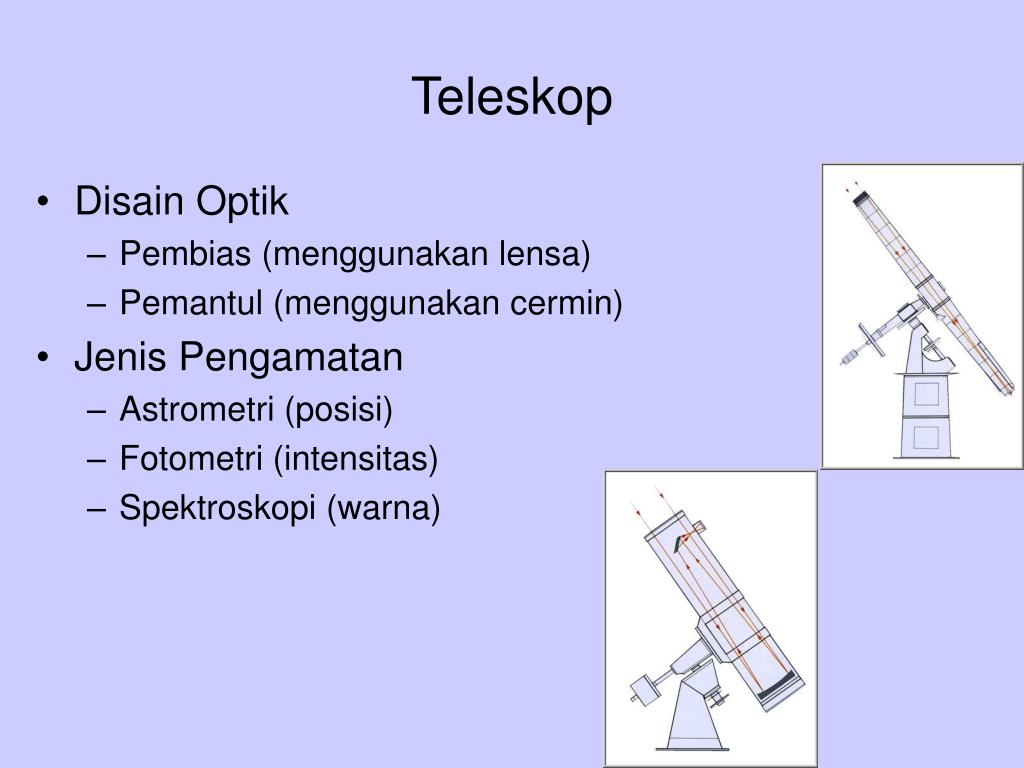 Teleskop

• Disain Optik
– Pembias (menggunakan lensa)
– Pemantul (menggunakan cermin)
• Jenis Pengamatan
– Astrometri (posisi)
– Fotometri (intensitas)
– Spektroskopi (warna)